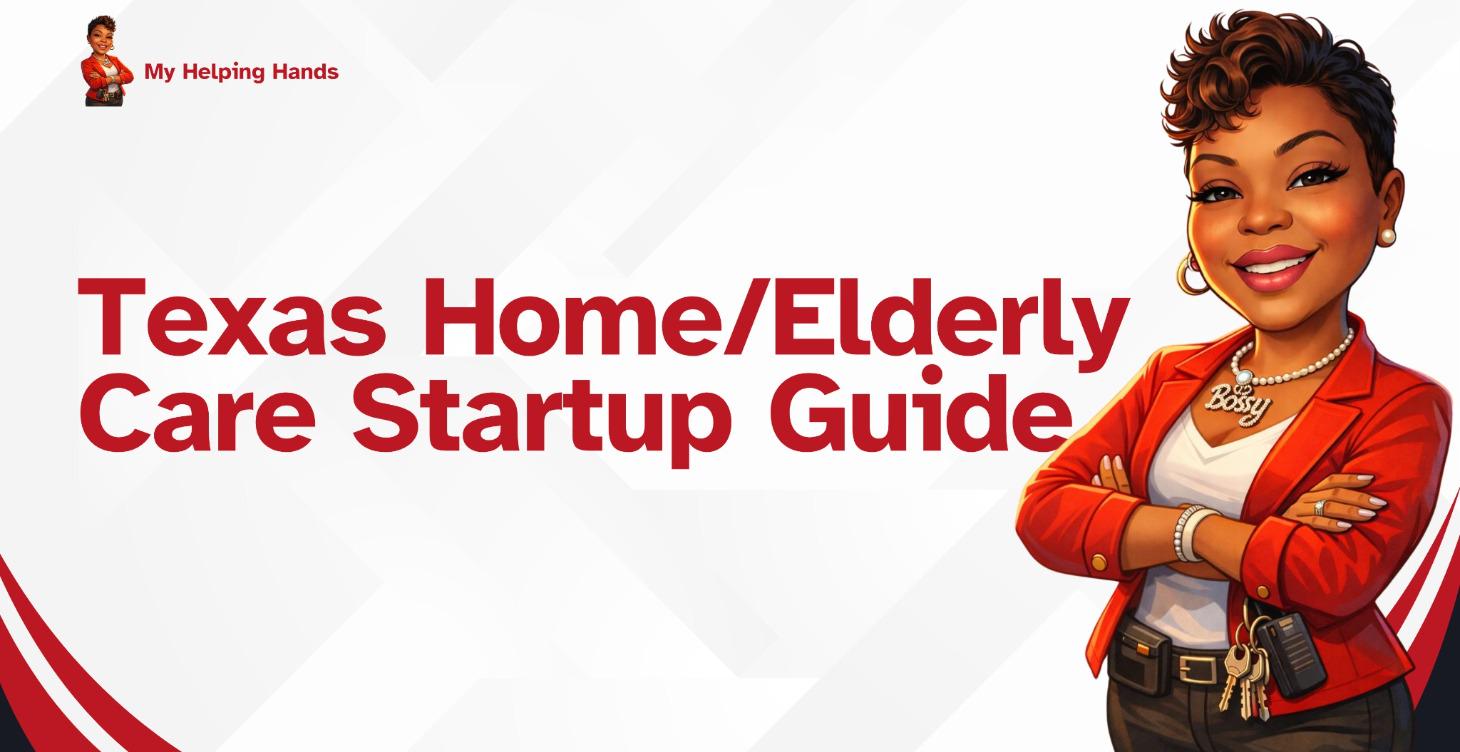 My Helping Hands

Texas Home/Elderly Care Startup Guide

Bossy